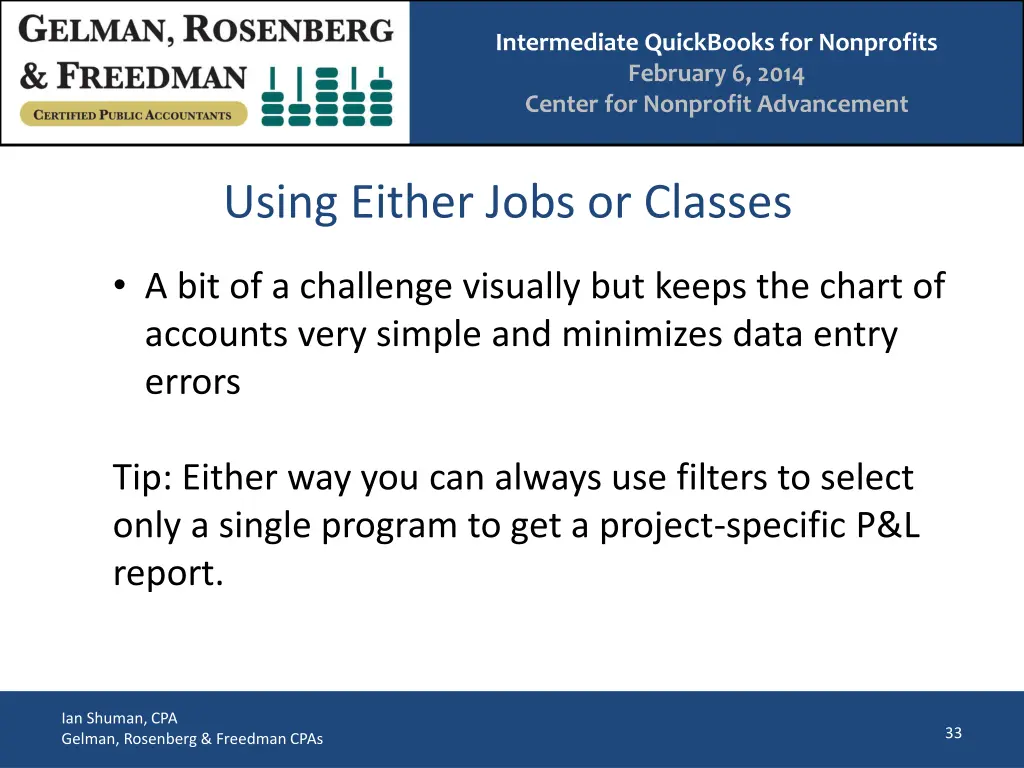 GELMAN, ROSENBERG & FREEDMAN
CERTIFIED PUBLIC ACCOUNTANTS

Intermediate QuickBooks for Nonprofits
February 6, 2014
Center for Nonprofit Advancement

Using Either Jobs or Classes

• A bit of a challenge visually but keeps the chart of accounts very simple and minimizes data entry errors

Tip: Either way you can always use filters to select only a single program to get a project-specific P&L report.

Ian Shuman, CPA
Gelman, Rosenberg & Freedman CPAs

33